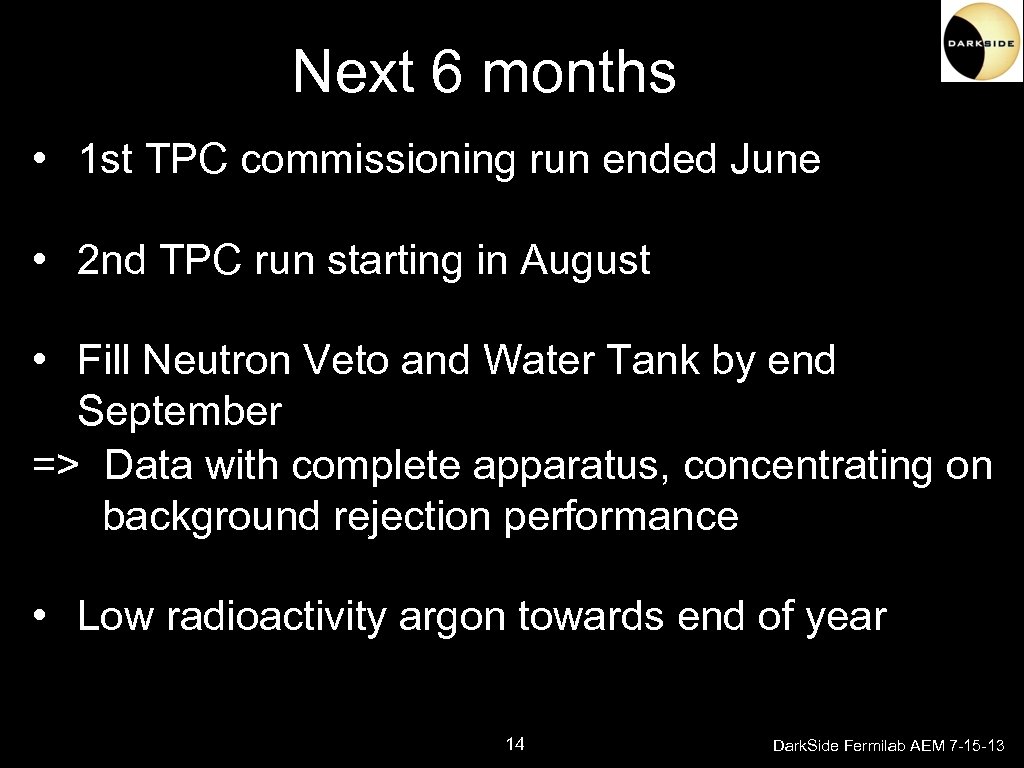 DARKSIDE

Next 6 months

• 1st TPC commissioning run ended June

• 2nd TPC run starting in August

• Fill Neutron Veto and Water Tank by end September
=> Data with complete apparatus, concentrating on background rejection performance

• Low radioactivity argon towards end of year

14

DarkSide Fermilab AEM 7-15-13